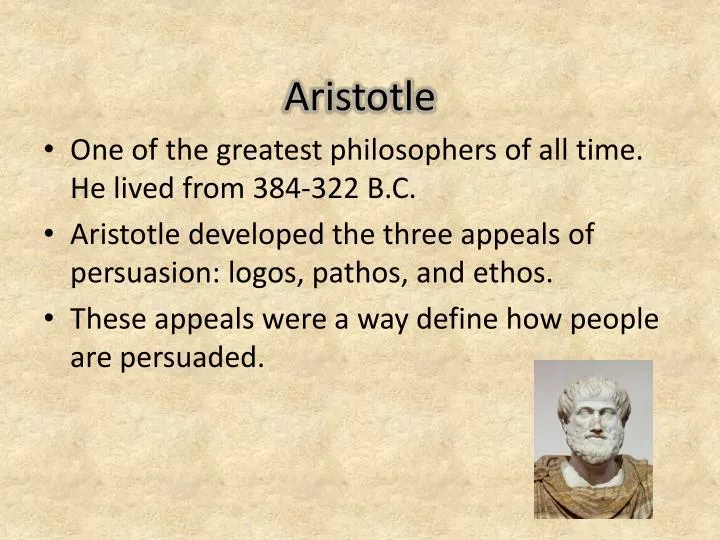 Aristotle

• One of the greatest philosophers of all time. He lived from 384-322 B.C.

• Aristotle developed the three appeals of persuasion: logos, pathos, and ethos.

• These appeals were a way define how people are persuaded.